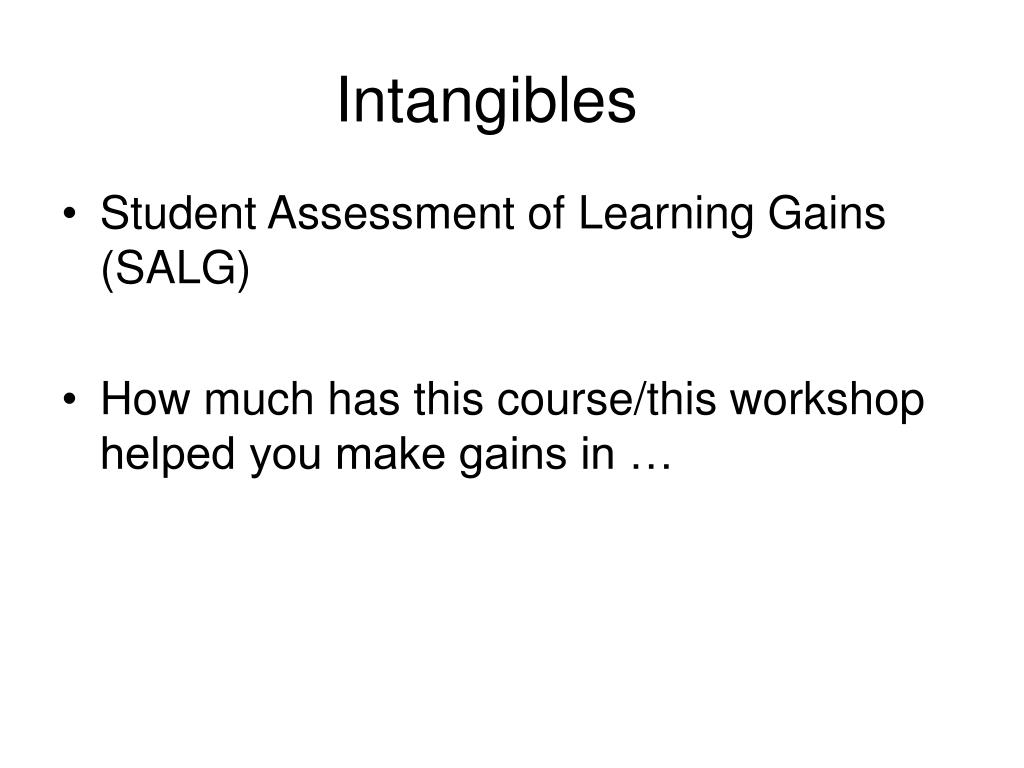 Intangibles

• Student Assessment of Learning Gains (SALG)

• How much has this course/this workshop helped you make gains in …